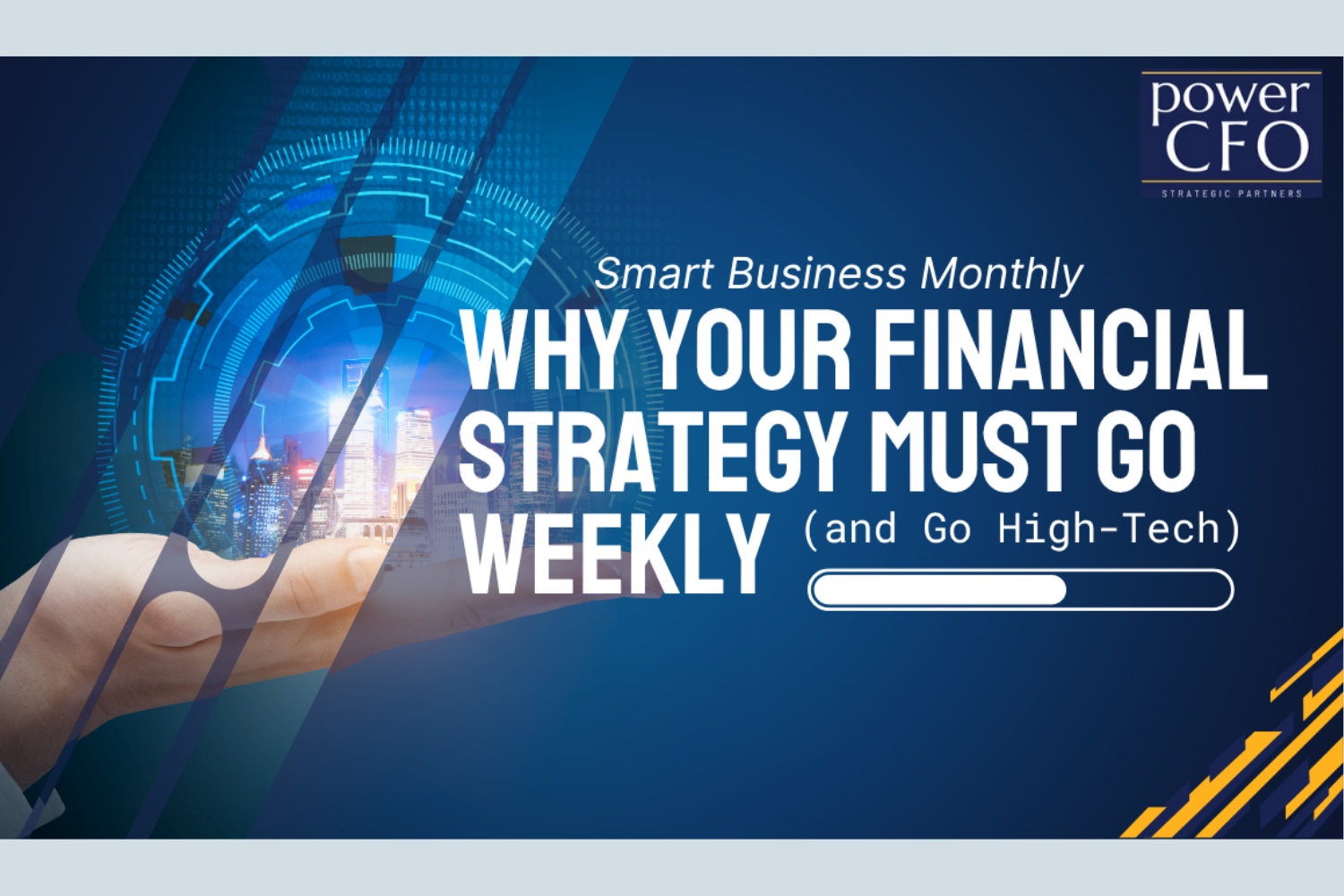 power CFO
STRATEGIC PARTNERS

Smart Business Monthly

WHY YOUR FINANCIAL STRATEGY MUST GO WEEKLY (and Go High-Tech)